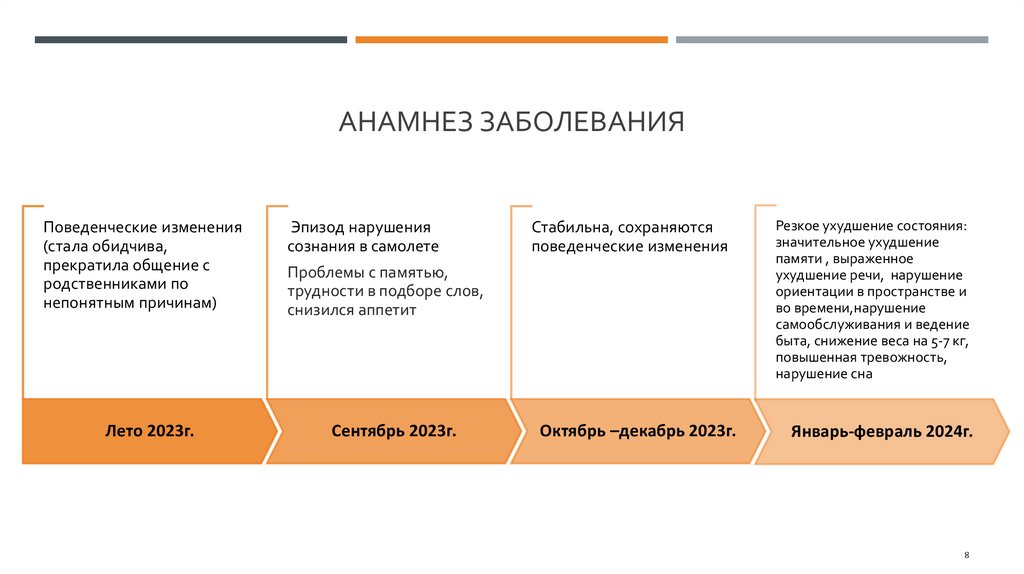 АНАМНЕЗ ЗАБОЛЕВАНИЯ

Поведенческие изменения (стала обидчива, прекратила общение с родственниками по непонятным причинам)

Лето 2023г.

Эпизод нарушения сознания в самолете

Проблемы с памятью, трудности в подборе слов, снизился аппетит

Сентябрь 2023г.

Стабильна, сохраняются поведенческие изменения

Октябрь –декабрь 2023г.

Резкое ухудшение состояния: значительное ухудшение памяти , выраженное ухудшение речи, нарушение ориентации в пространстве и во времени,нарушение самообслуживания и ведение быта, снижение веса на 5-7 кг, повышенная тревожность, нарушение сна

Январь-февраль 2024г.

8